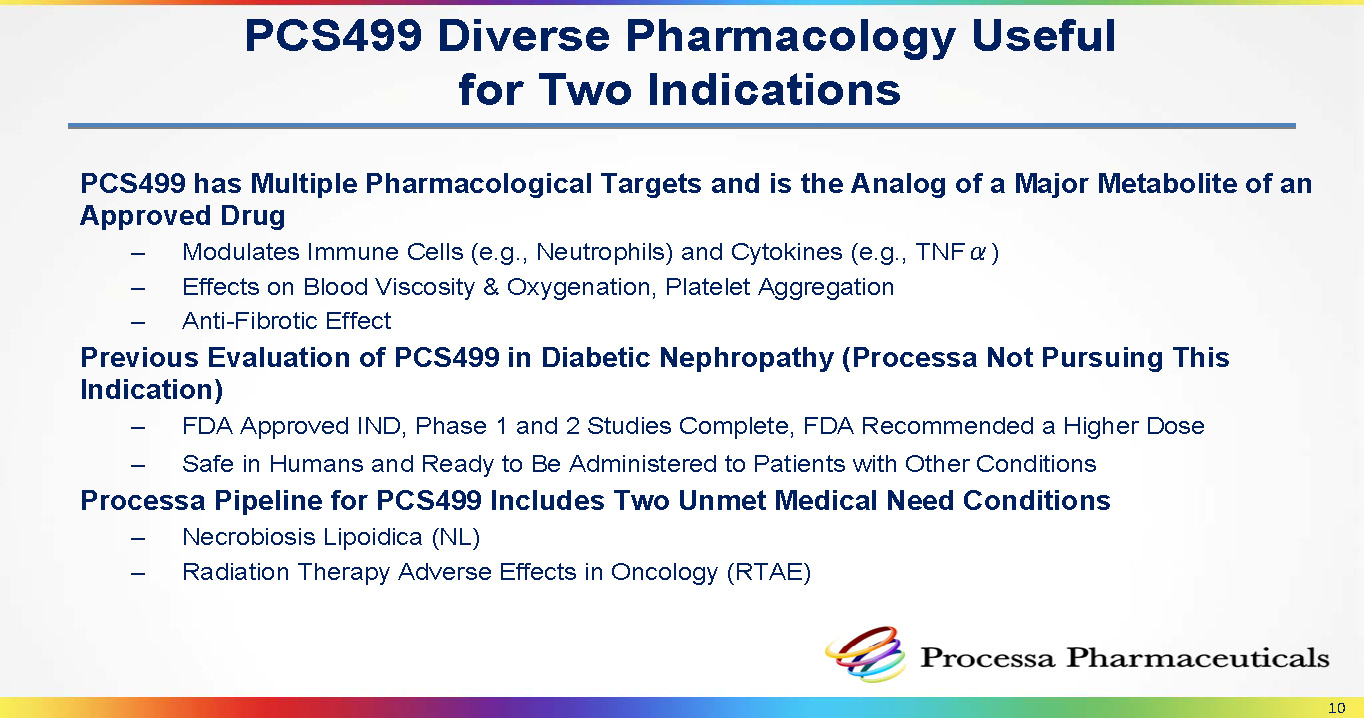 PCS499 Diverse Pharmacology Useful for Two Indications

PCS499 has Multiple Pharmacological Targets and is the Analog of a Major Metabolite of an Approved Drug

– Modulates Immune Cells (e.g., Neutrophils) and Cytokines (e.g., TNF$\alpha$)

– Effects on Blood Viscosity & Oxygenation, Platelet Aggregation

– Anti-Fibrotic Effect

Previous Evaluation of PCS499 in Diabetic Nephropathy (Processa Not Pursuing This Indication)

– FDA Approved IND, Phase 1 and 2 Studies Complete, FDA Recommended a Higher Dose

– Safe in Humans and Ready to Be Administered to Patients with Other Conditions

Processa Pipeline for PCS499 Includes Two Unmet Medical Need Conditions

– Necrobiosis Lipoidica (NL)

– Radiation Therapy Adverse Effects in Oncology (RTAE)

Processa Pharmaceuticals

10